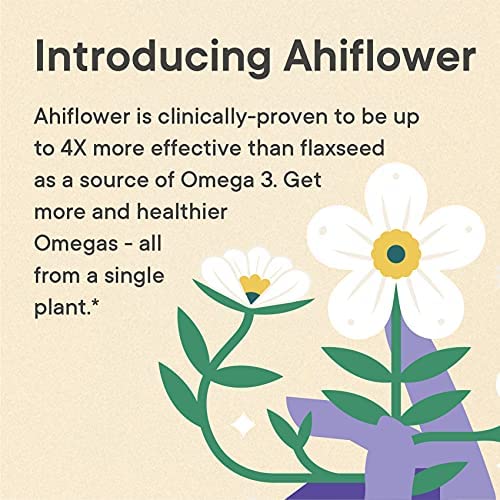 Introducing Ahiflower

Ahiflower is clinically-proven to be up to 4X more effective than flaxseed as a source of Omega 3. Get more and healthier Omegas - all from a single plant.*